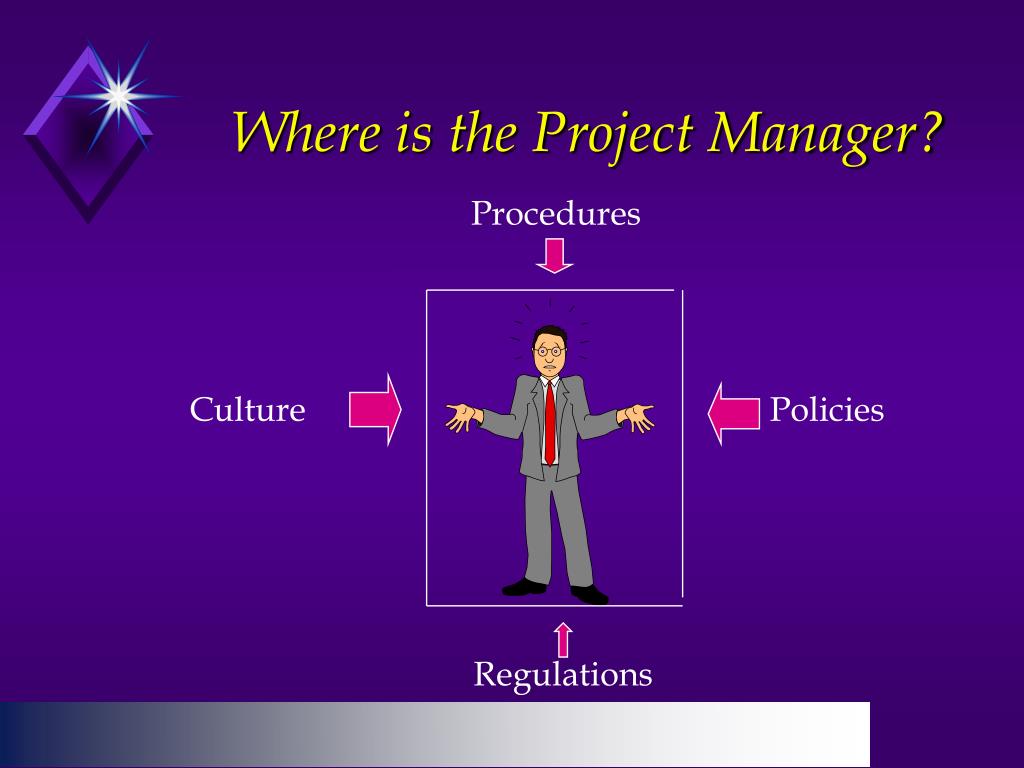 Where is the Project Manager?

Procedures

Culture

Policies

Regulations